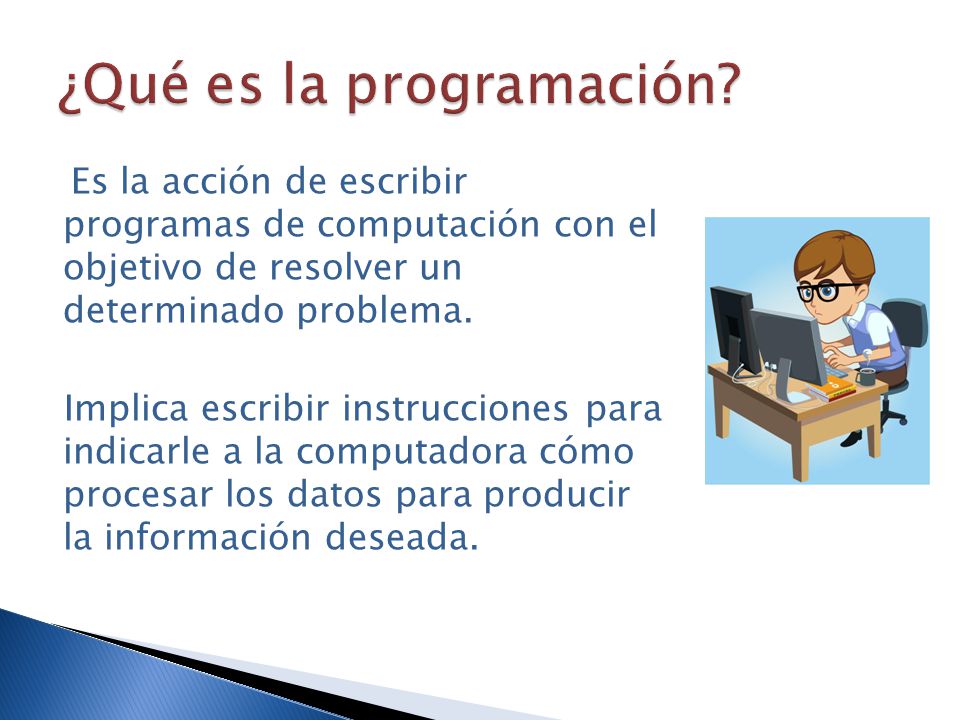 ¿Qué es la programación?

Es la acción de escribir programas de computación con el objetivo de resolver un determinado problema.

Implica escribir instrucciones para indicarle a la computadora cómo procesar los datos para producir la información deseada.